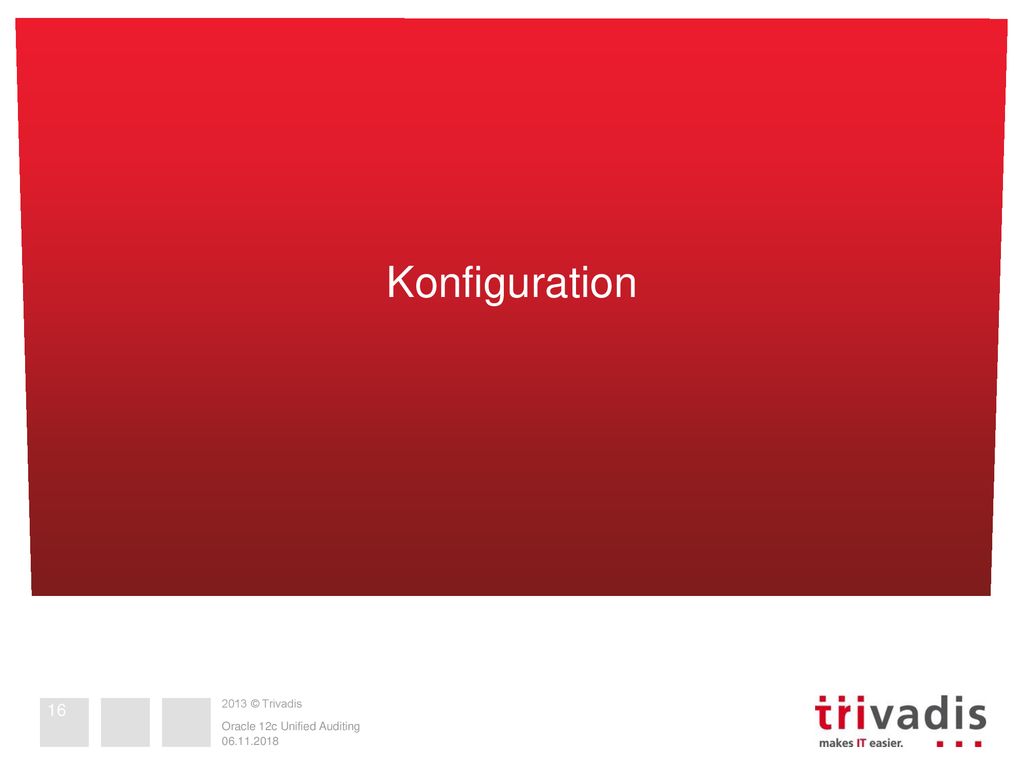 Konfiguration

16

2013 © Trivadis

Oracle 12c Unified Auditing
06.11.2018

trivadis
makes IT easier.